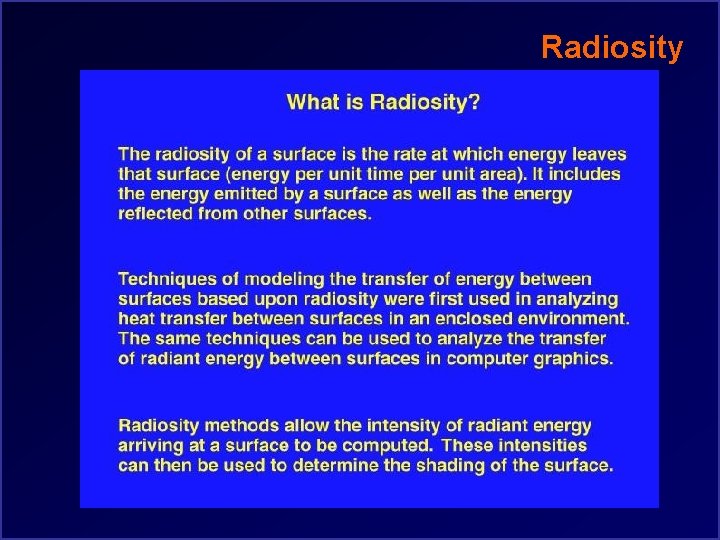 Radiosity

What is Radiosity?

The radiosity of a surface is the rate at which energy leaves that surface (energy per unit time per unit area). It includes the energy emitted by a surface as well as the energy reflected from other surfaces.

Techniques of modeling the transfer of energy between surfaces based upon radiosity were first used in analyzing heat transfer between surfaces in an enclosed environment. The same techniques can be used to analyze the transfer of radiant energy between surfaces in computer graphics.

Radiosity methods allow the intensity of radiant energy arriving at a surface to be computed. These intensities can then be used to determine the shading of the surface.